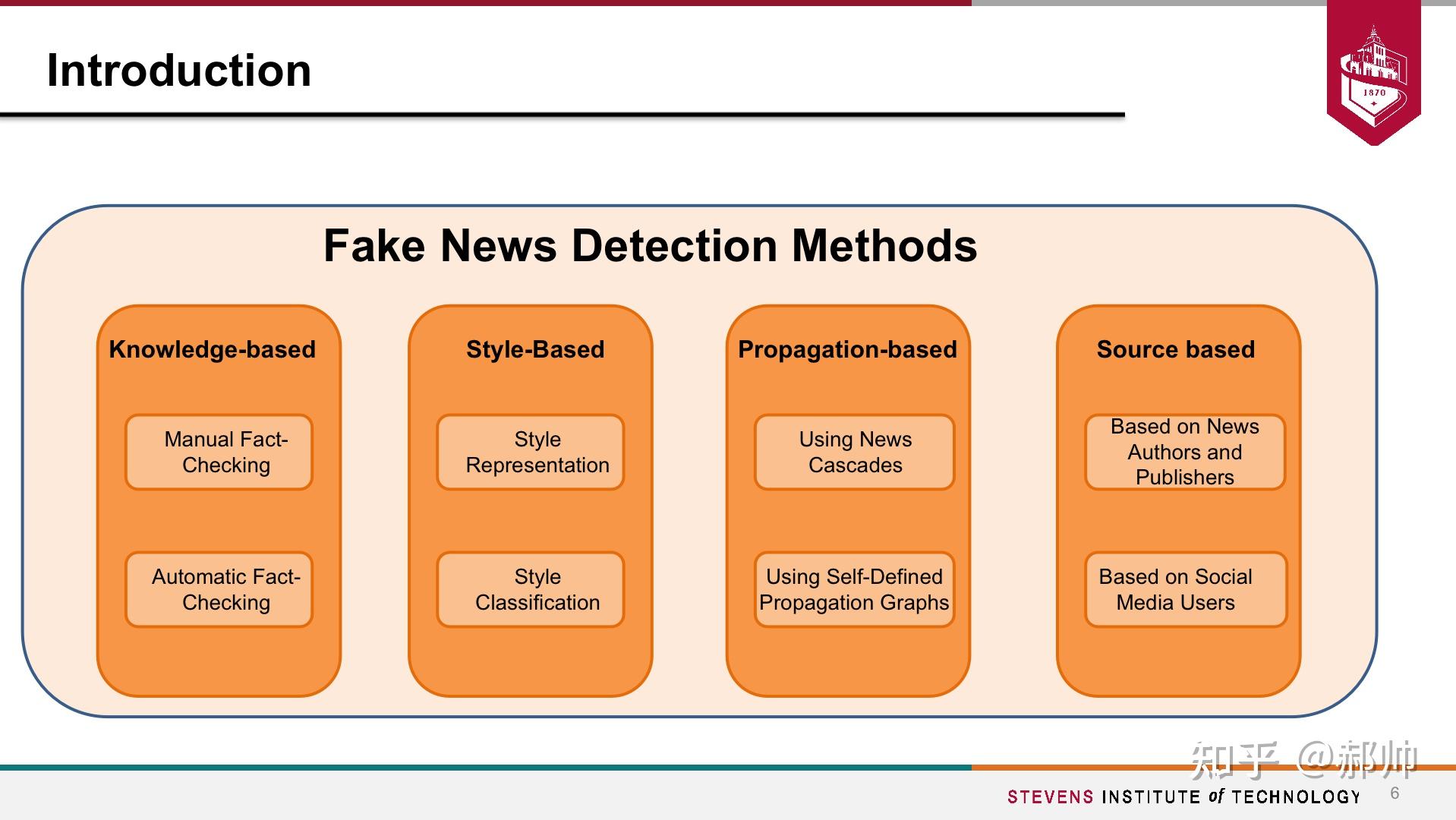 Introduction

1870

Fake News Detection Methods

Knowledge-based

Manual Fact-Checking

Automatic Fact-Checking

Style-Based

Style Representation

Style Classification

Propagation-based

Using News Cascades

Using Self-Defined Propagation Graphs

Source based

Based on News Authors and Publishers

Based on Social Media Users

知乎 @郝帅

STEVENS INSTITUTE of TECHNOLOGY 6